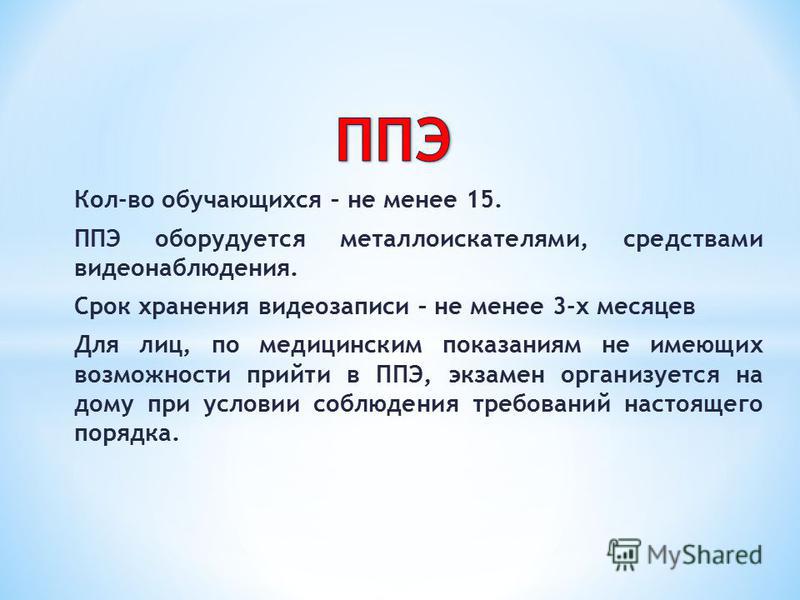 ППЭ

Кол-во обучающихся – не менее 15.

ППЭ оборудуется металлоискателями, средствами видеонаблюдения.

Срок хранения видеозаписи – не менее 3-х месяцев

Для лиц, по медицинским показаниям не имеющих возможности прийти в ППЭ, экзамен организуется на дому при условии соблюдения требований настоящего порядка.

MyShared